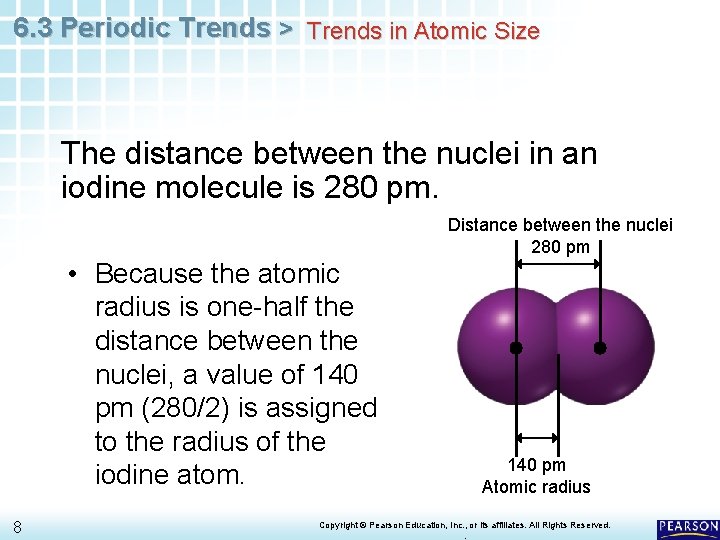 6.3 Periodic Trends > Trends in Atomic Size

The distance between the nuclei in an iodine molecule is 280 pm.

• Because the atomic radius is one-half the distance between the nuclei, a value of 140 pm (280/2) is assigned to the radius of the iodine atom.

Distance between the nuclei
280 pm

140 pm
Atomic radius

8

Copyright © Pearson Education, Inc., or its affiliates. All Rights Reserved.

PEARSON